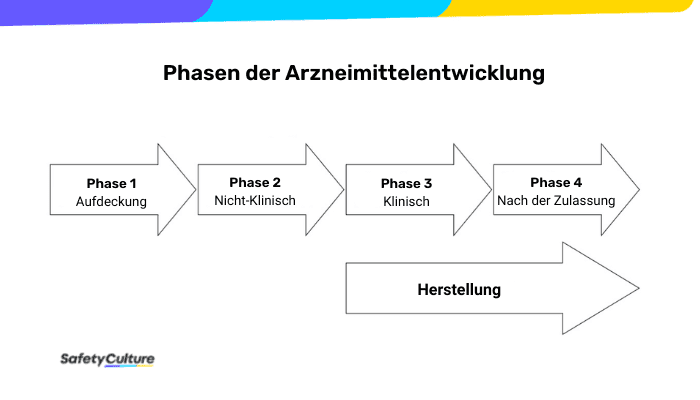 Phasen der Arzneimittelentwicklung

Phase 1
Aufdeckung

Phase 2
Nicht-Klinisch

Phase 3
Klinisch

Phase 4
Nach der Zulassung

Herstellung

SafetyCulture